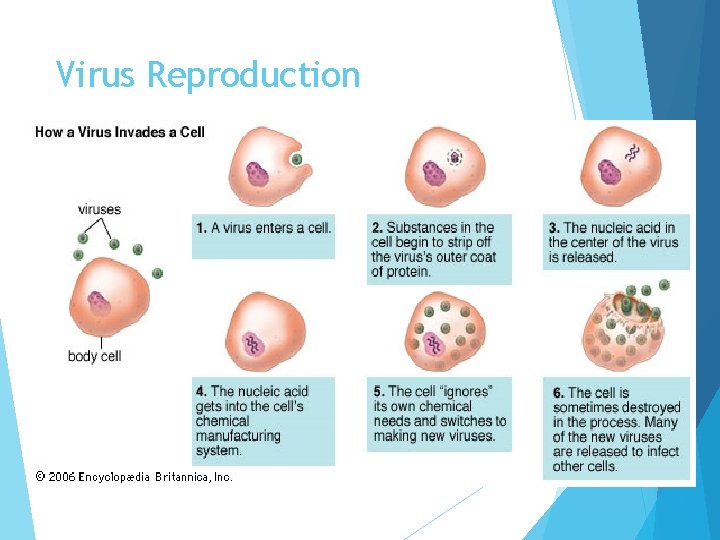 Virus Reproduction

How a Virus Invades a Cell

viruses

body cell

1. A virus enters a cell.

2. Substances in the cell begin to strip off the virus's outer coat of protein.

3. The nucleic acid in the center of the virus is released.

4. The nucleic acid gets into the cell's chemical manufacturing system.

5. The cell "ignores" its own chemical needs and switches to making new viruses.

6. The cell is sometimes destroyed in the process. Many of the new viruses are released to infect other cells.

© 2006 Encyclopædia Britannica, Inc.